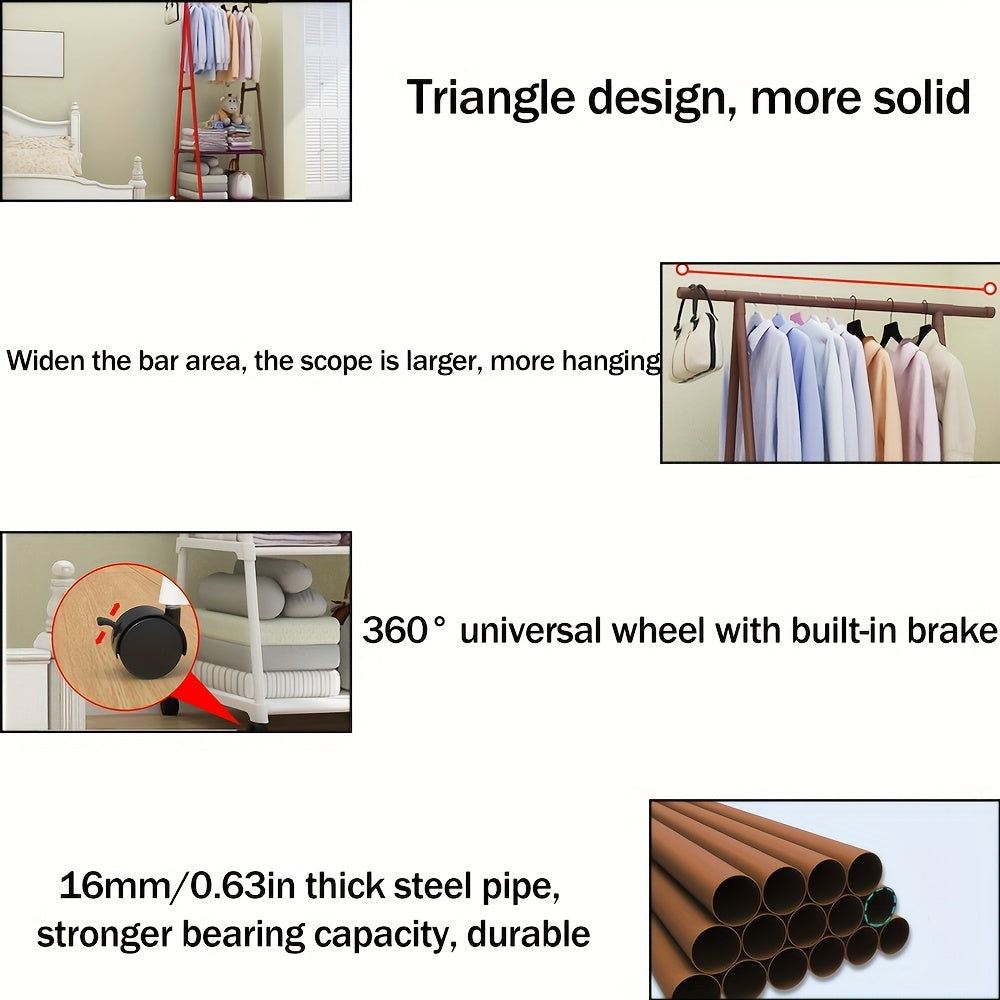 Triangle design, more solid

Widen the bar area, the scope is larger, more hanging

360° universal wheel with built-in brake

16mm/0.63in thick steel pipe, stronger bearing capacity, durable